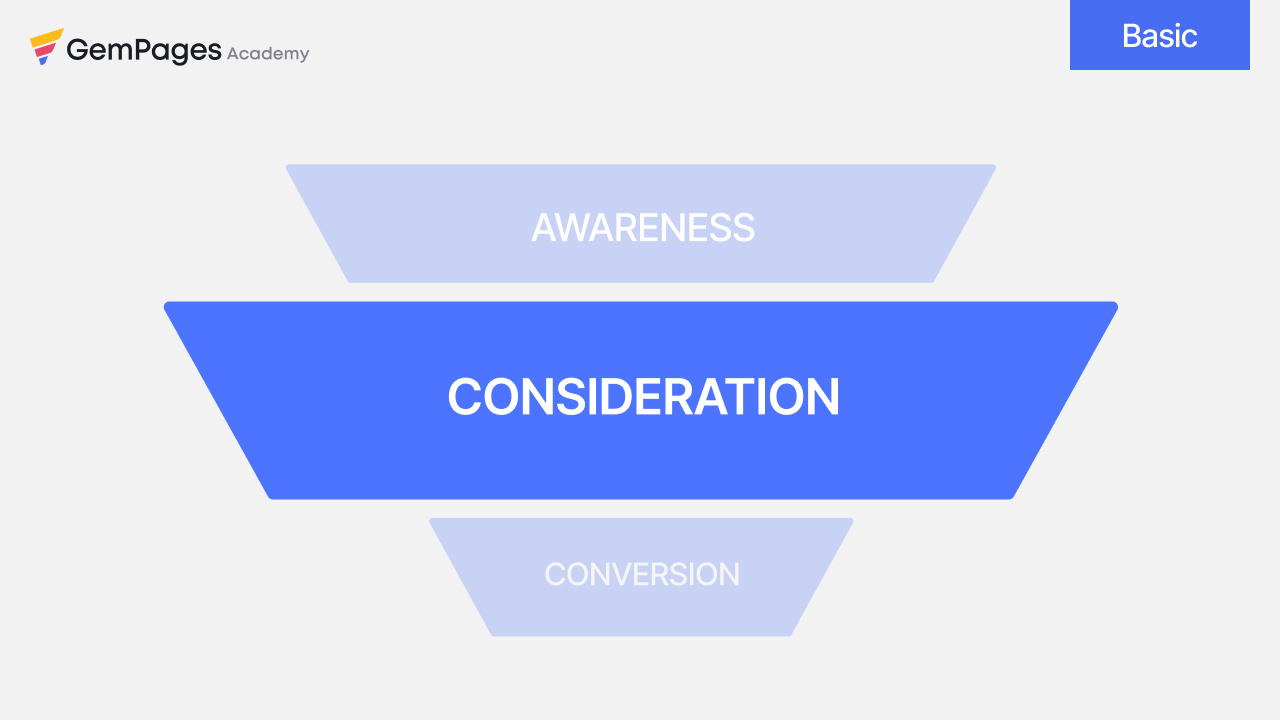 GemPages Academy

Basic

AWARENESS

CONSIDERATION

CONVERSION